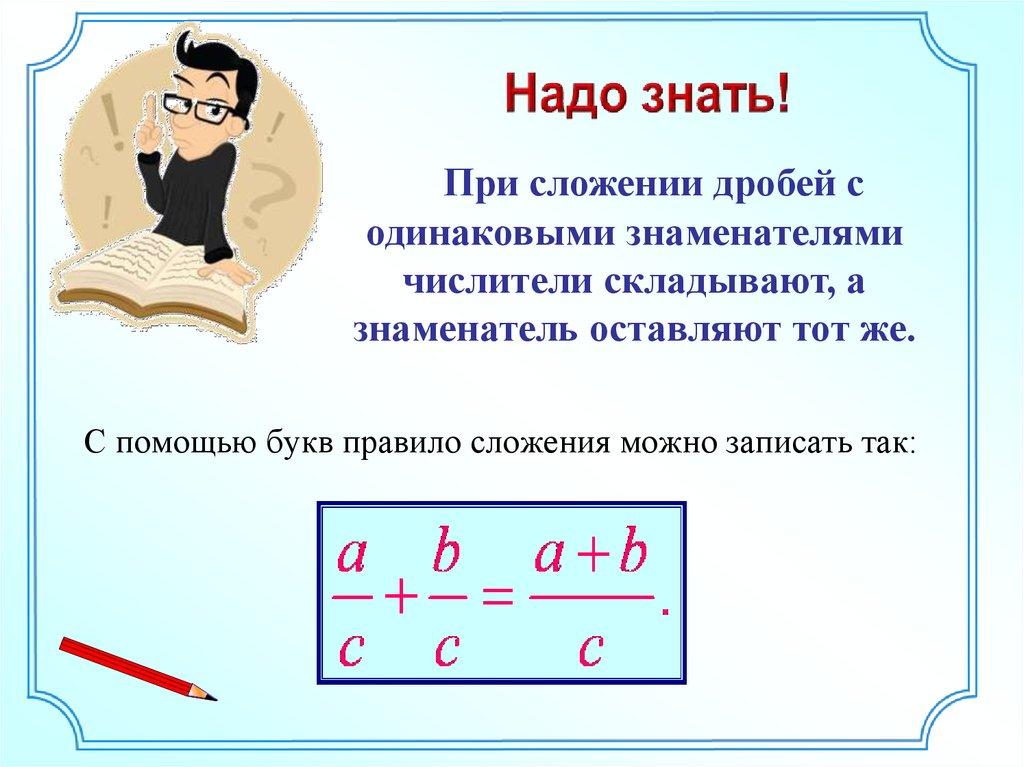 Надо знать!

При сложении дробей с одинаковыми знаменателями числители складывают, а знаменатель оставляют тот же.

С помощью букв правило сложения можно записать так:

$\frac{a}{c}+\frac{b}{c}=\frac{a+b}{c}.$